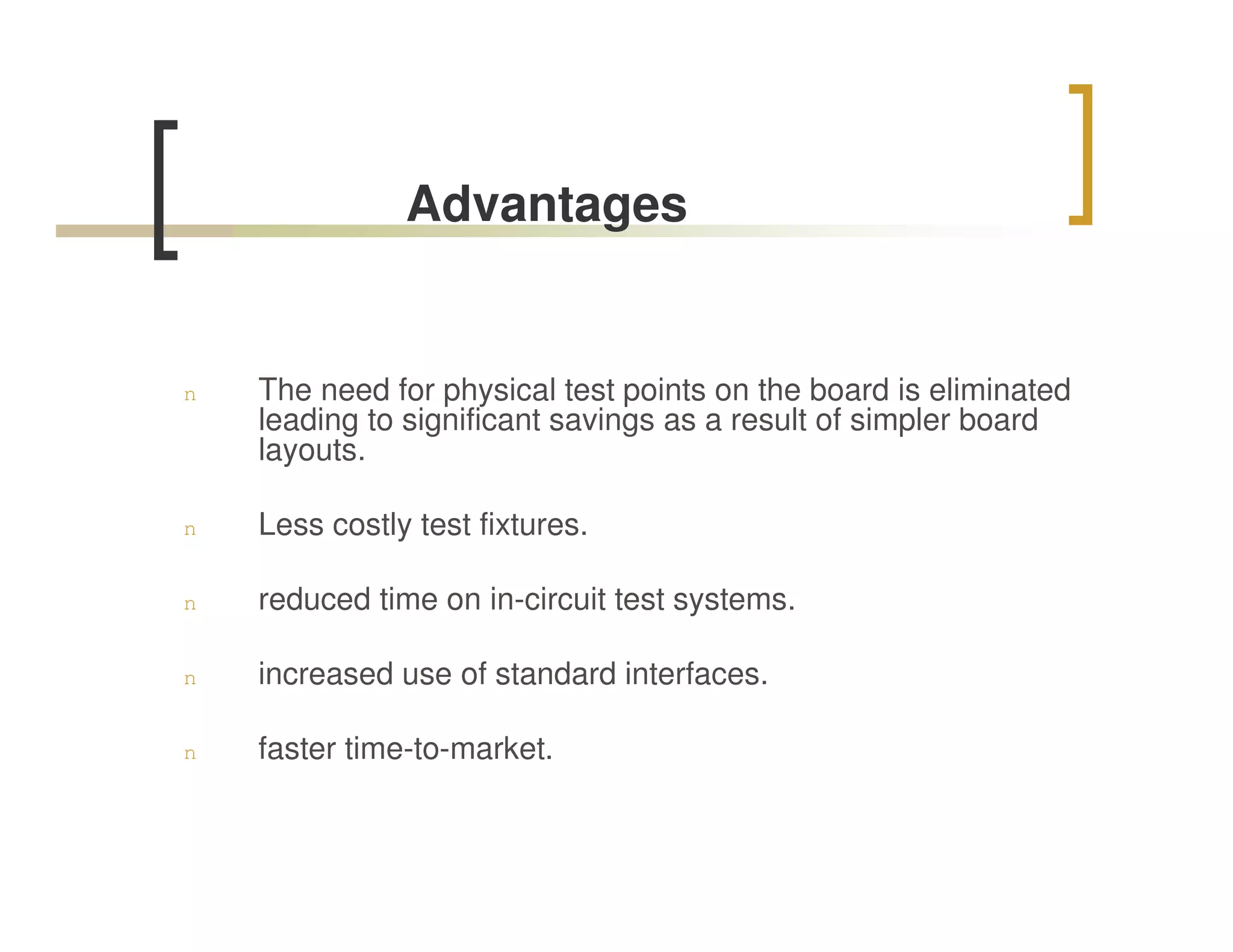 Advantages

n The need for physical test points on the board is eliminated leading to significant savings as a result of simpler board layouts.

n Less costly test fixtures.

n reduced time on in-circuit test systems.

n increased use of standard interfaces.

n faster time-to-market.